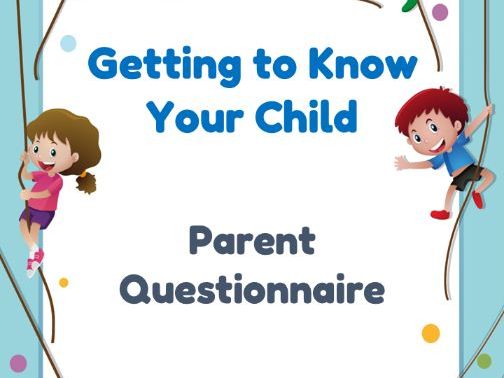 Getting to Know Your Child

Parent Questionnaire